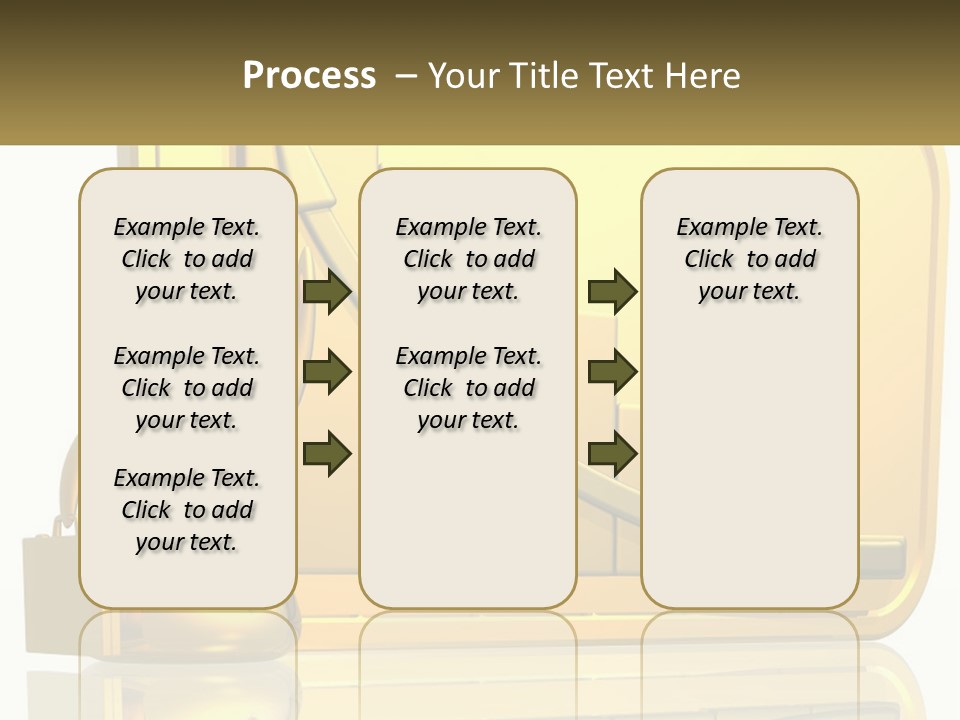 Process – Your Title Text Here

Example Text. Click to add your text.

Example Text. Click to add your text.

Example Text. Click to add your text.

Example Text. Click to add your text.

Example Text. Click to add your text.

Example Text. Click to add your text.